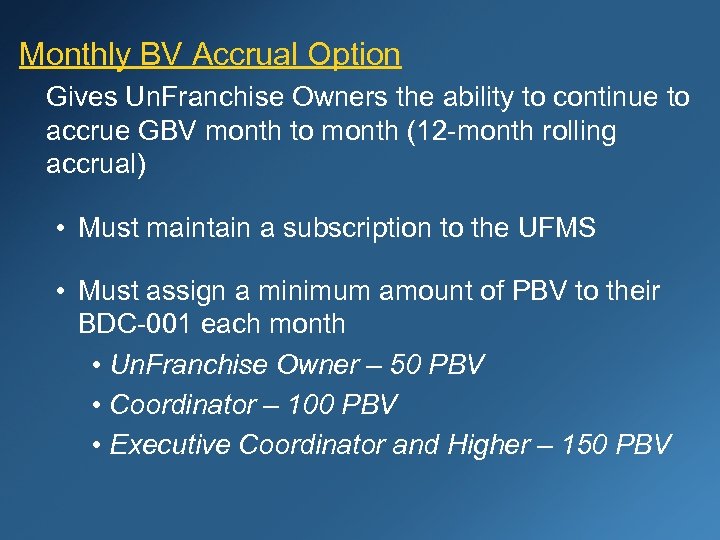 Monthly BV Accrual Option

Gives UnFranchise Owners the ability to continue to accrue GBV month to month (12-month rolling accrual)

• Must maintain a subscription to the UFMS

• Must assign a minimum amount of PBV to their BDC-001 each month
  • UnFranchise Owner – 50 PBV
  • Coordinator – 100 PBV
  • Executive Coordinator and Higher – 150 PBV